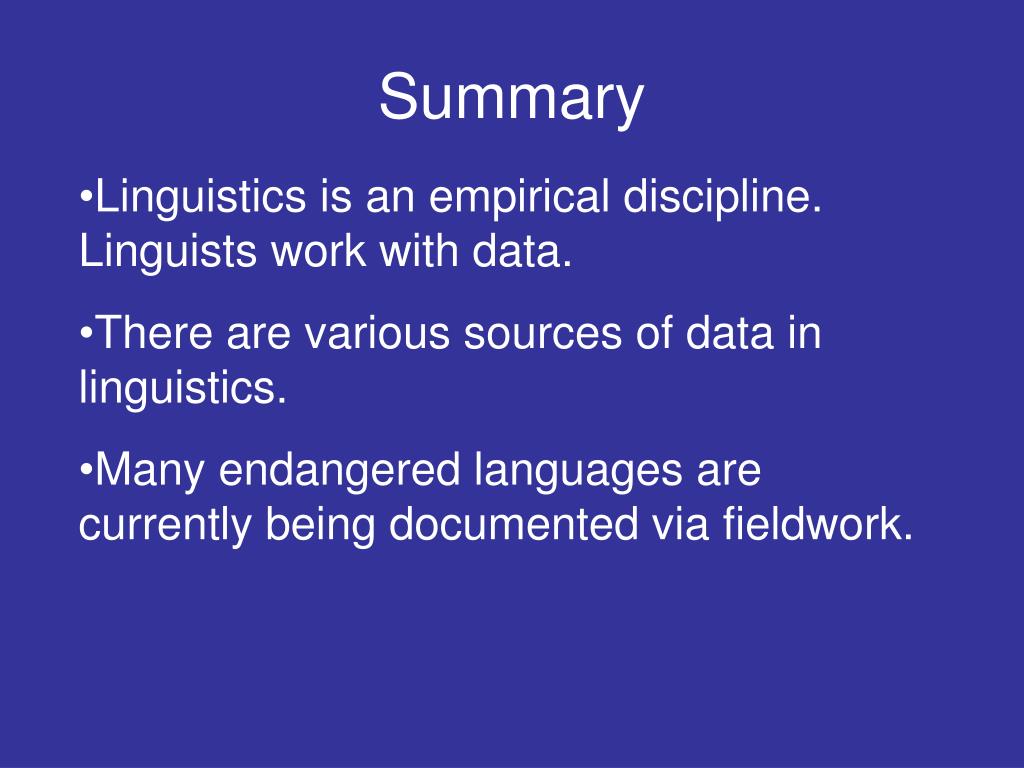 Summary

•Linguistics is an empirical discipline. Linguists work with data.

•There are various sources of data in linguistics.

•Many endangered languages are currently being documented via fieldwork.